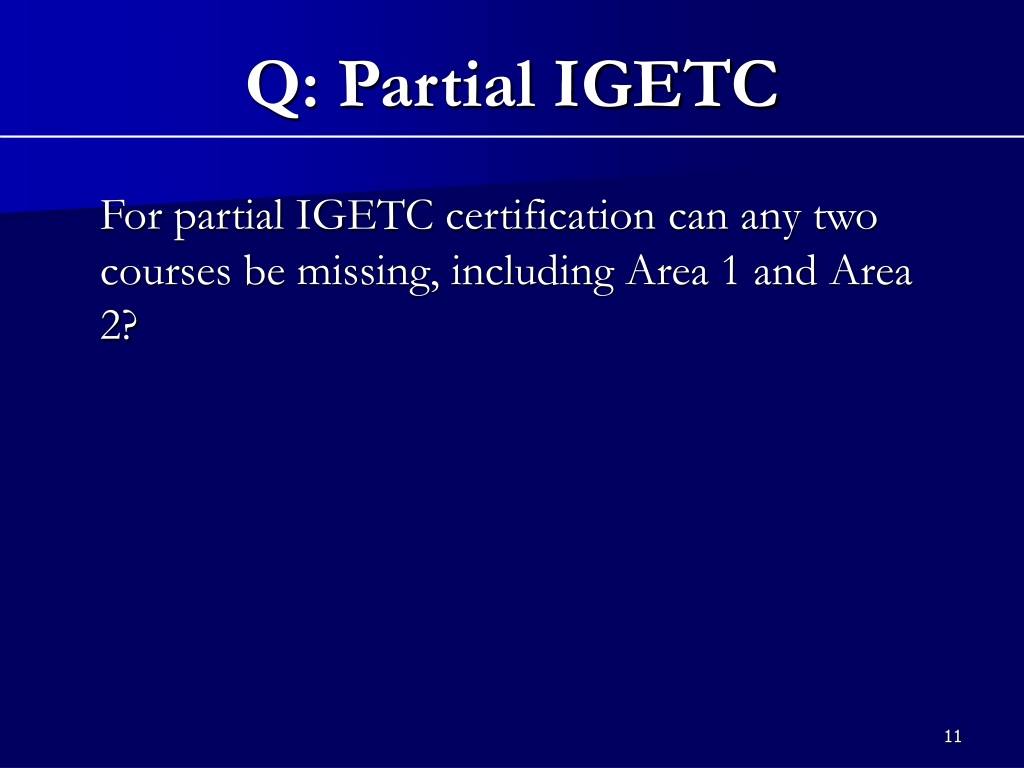 Q: Partial IGETC

For partial IGETC certification can any two courses be missing, including Area 1 and Area 2?

11